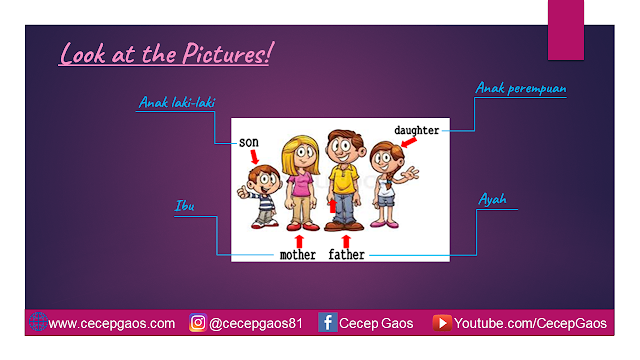 Look at the Pictures!

Anak laki-laki

Anak perempuan

son

daughter

Ibu

Ayah

mother father

www.cecepgaos.com @cecepgaos81 Cecep Gaos Youtube.com/CecepGaos